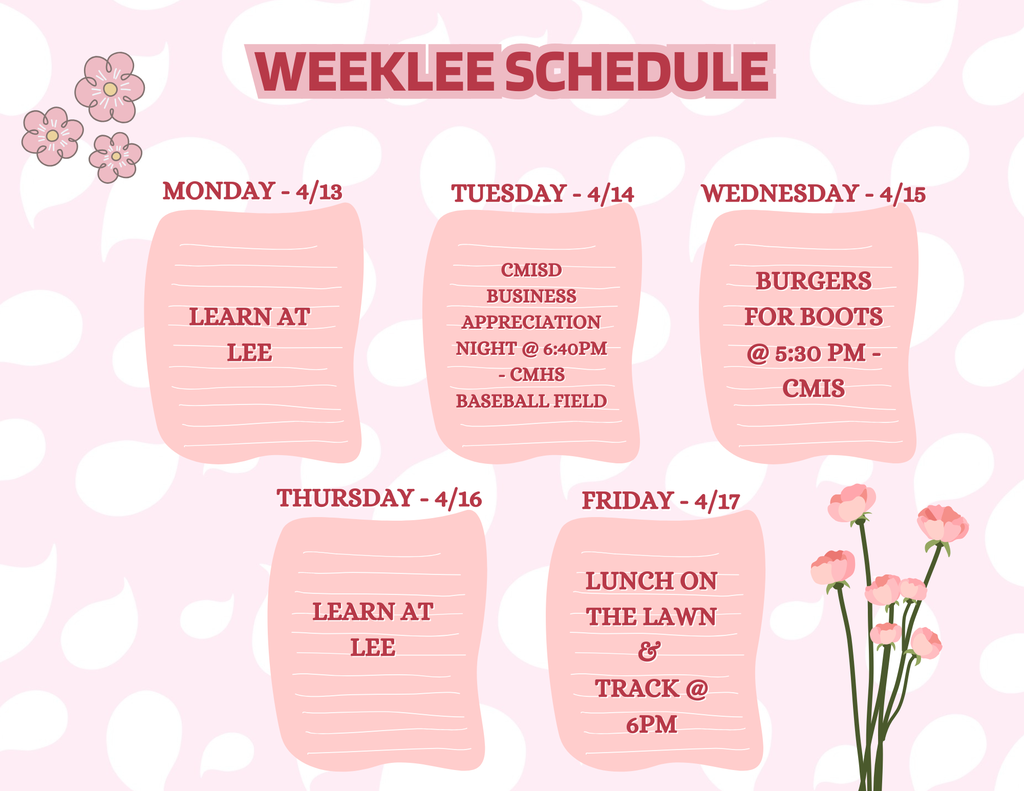 WEEKLEE SCHEDULE

MONDAY - 4/13

LEARN AT LEE

TUESDAY - 4/14

CMISD BUSINESS APPRECIATION NIGHT @ 6:40PM - CMHS BASEBALL FIELD

WEDNESDAY - 4/15

BURGERS FOR BOOTS @ 5:30 PM - CMIS

THURSDAY - 4/16

LEARN AT LEE

FRIDAY - 4/17

LUNCH ON THE LAWN & TRACK @ 6PM